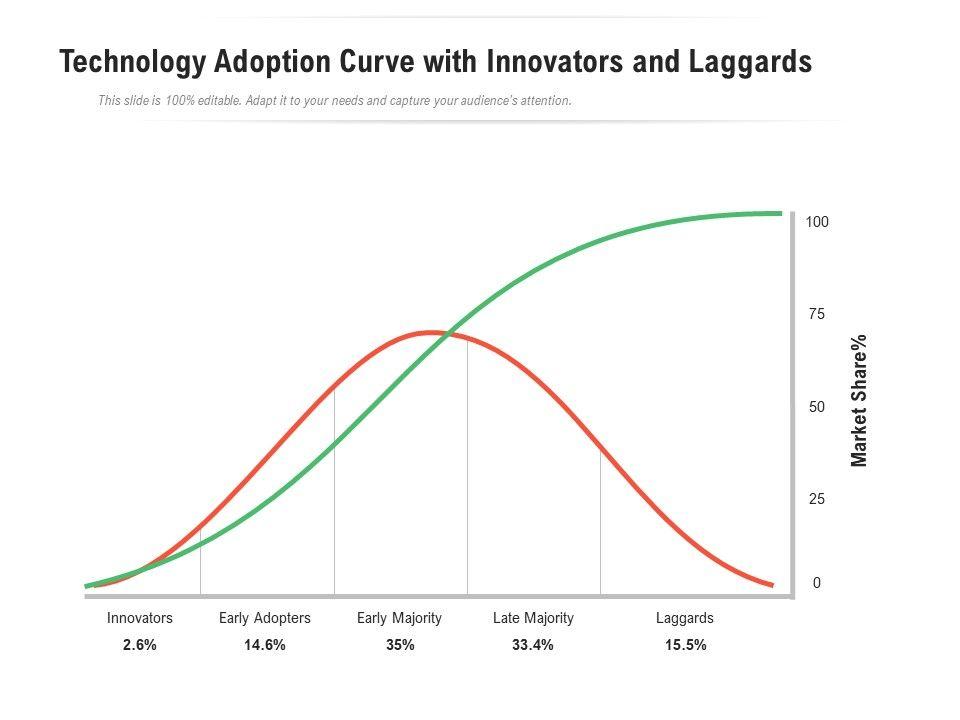 Technology Adoption Curve with Innovators and Laggards

This slide is 100% editable. Adapt it to your needs and capture your audience's attention.

100
75
50
25
0

Market Share%

Innovators
2.6%

Early Adopters
14.6%

Early Majority
35%

Late Majority
33.4%

Laggards
15.5%